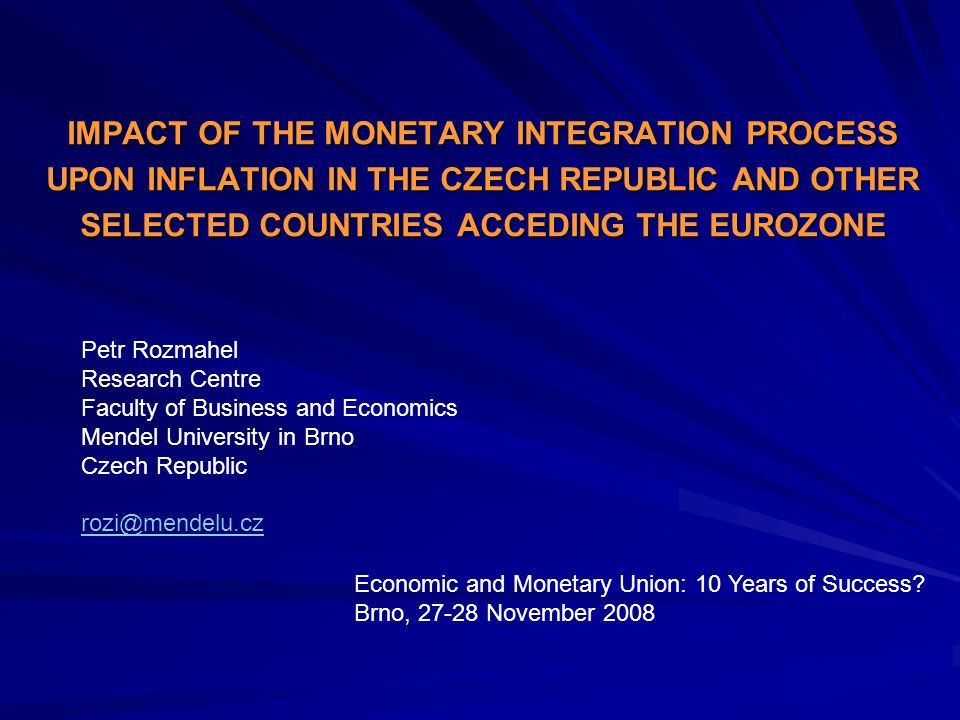 IMPACT OF THE MONETARY INTEGRATION PROCESS UPON INFLATION IN THE CZECH REPUBLIC AND OTHER SELECTED COUNTRIES ACCEDING THE EUROZONE

Petr Rozmahel
Research Centre
Faculty of Business and Economics
Mendel University in Brno
Czech Republic

rozi@mendelu.cz

Economic and Monetary Union: 10 Years of Success?
Brno, 27-28 November 2008